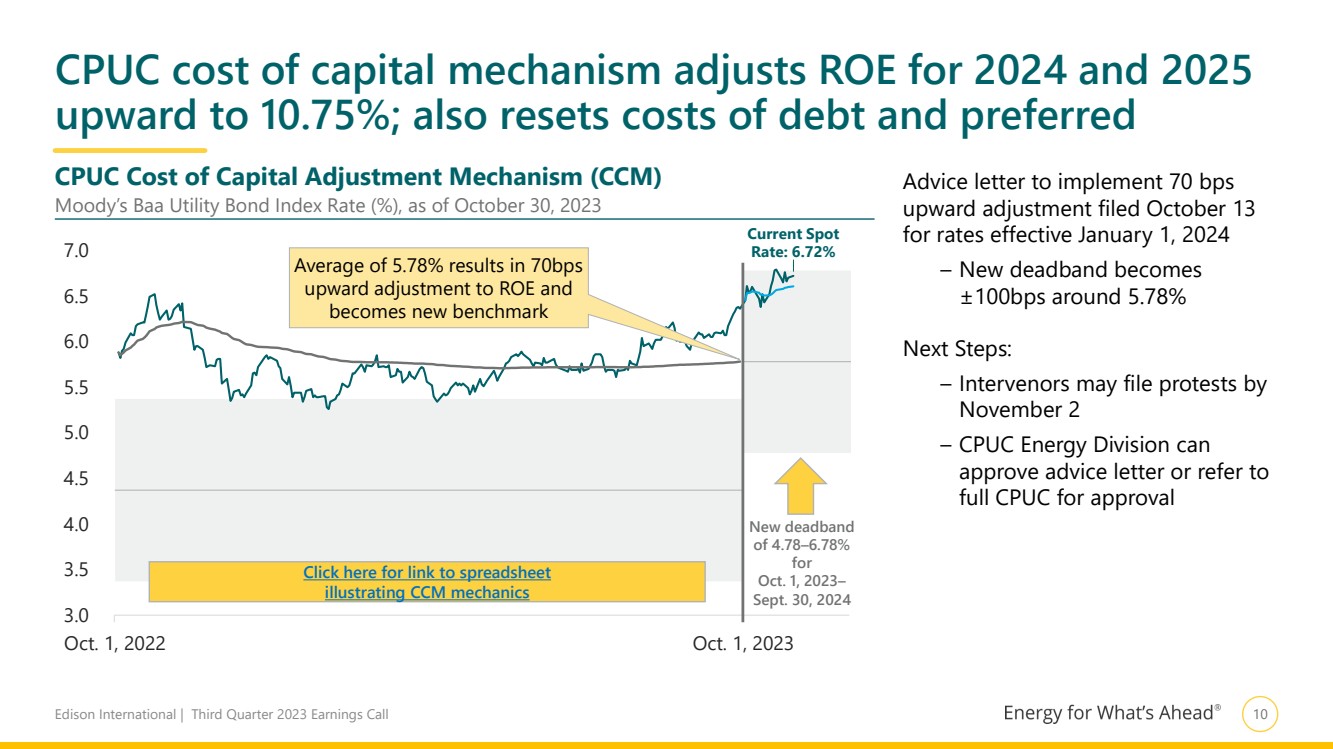 CPUC cost of capital mechanism adjusts ROE for 2024 and 2025 upward to 10.75%; also resets costs of debt and preferred

CPUC Cost of Capital Adjustment Mechanism (CCM)
Moody's Baa Utility Bond Index Rate (%), as of October 30, 2023

7.0
6.5
6.0
5.5
5.0
4.5
4.0
3.5
3.0

Average of 5.78% results in 70bps upward adjustment to ROE and becomes new benchmark

Current Spot Rate: 6.72%

New deadband of 4.78–6.78% for Oct. 1, 2023– Sept. 30, 2024

Click here for link to spreadsheet illustrating CCM mechanics

Oct. 1, 2022
Oct. 1, 2023

Advice letter to implement 70 bps upward adjustment filed October 13 for rates effective January 1, 2024

– New deadband becomes ±100bps around 5.78%

Next Steps:

– Intervenors may file protests by November 2

– CPUC Energy Division can approve advice letter or refer to full CPUC for approval

Edison International | Third Quarter 2023 Earnings Call

Energy for What's Ahead®

10